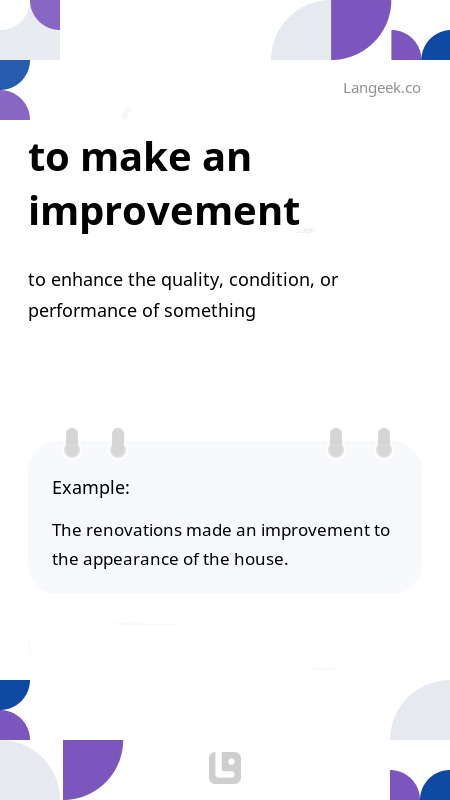 Langeek.co

to make an improvement

to enhance the quality, condition, or performance of something

Example:

The renovations made an improvement to the appearance of the house.